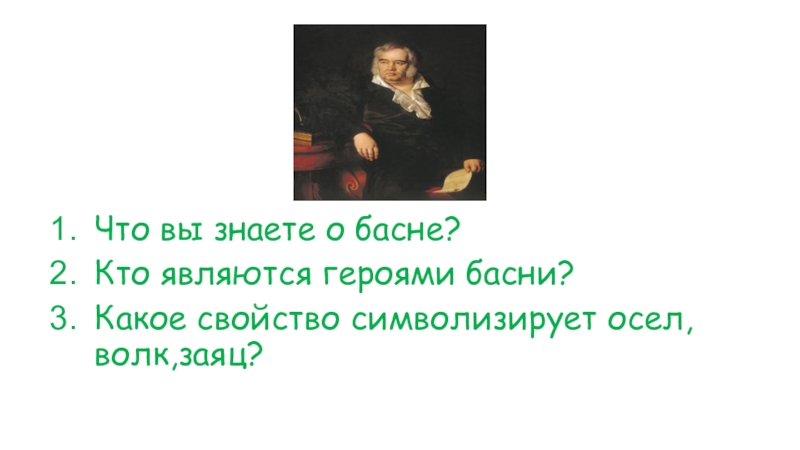 1. Что вы знаете о басне?
2. Кто являются героями басни?
3. Какое свойство символизирует осел, волк,заяц?